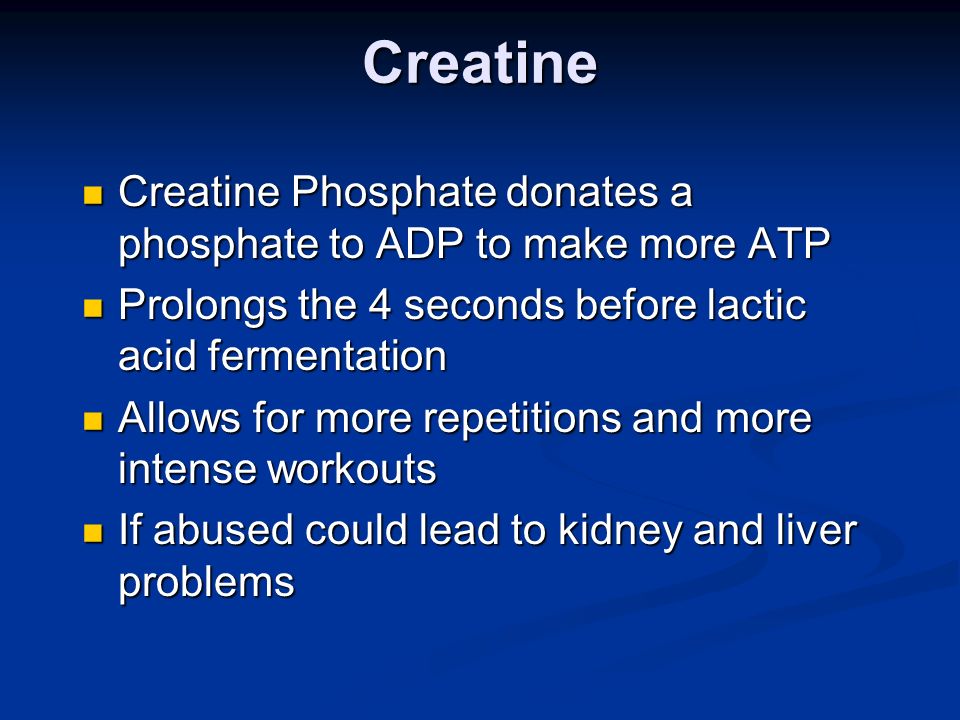 Creatine

- Creatine Phosphate donates a phosphate to ADP to make more ATP
- Prolongs the 4 seconds before lactic acid fermentation
- Allows for more repetitions and more intense workouts
- If abused could lead to kidney and liver problems